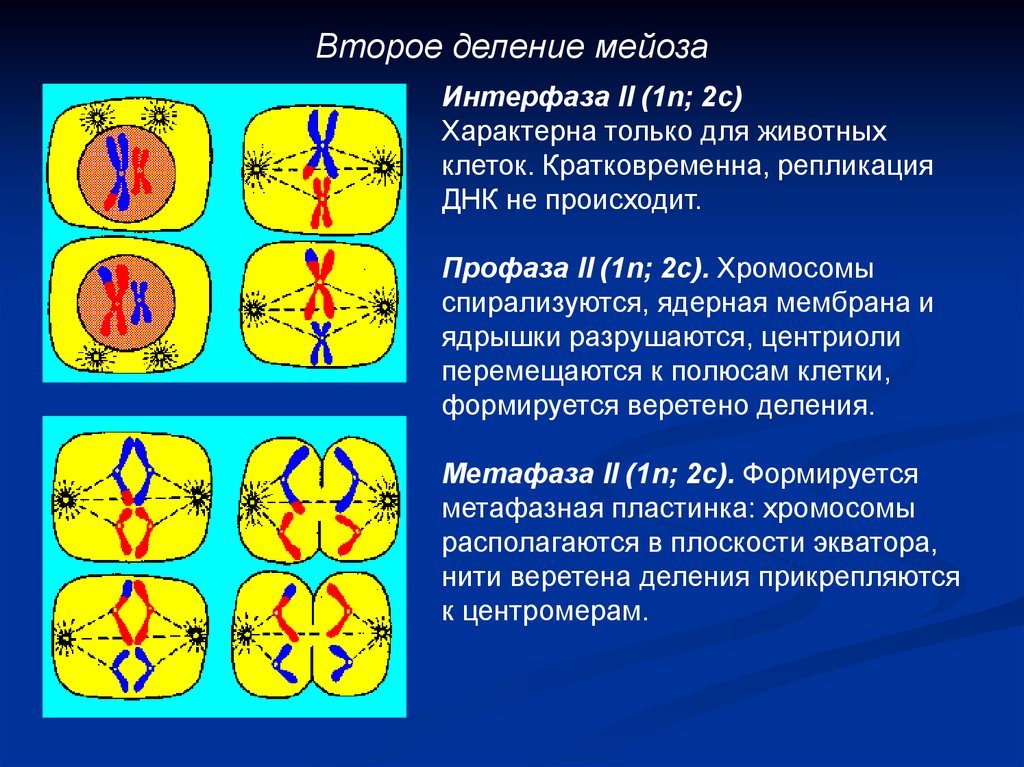 Второе деление мейоза

Интерфаза II (1n; 2c)
Характерна только для животных клеток. Кратковременна, репликация ДНК не происходит.

Профаза II (1n; 2c). Хромосомы спирализуются, ядерная мембрана и ядрышки разрушаются, центриоли перемещаются к полюсам клетки, формируется веретено деления.

Метафаза II (1n; 2c). Формируется метафазная пластинка: хромосомы располагаются в плоскости экватора, нити веретена деления прикрепляются к центромерам.